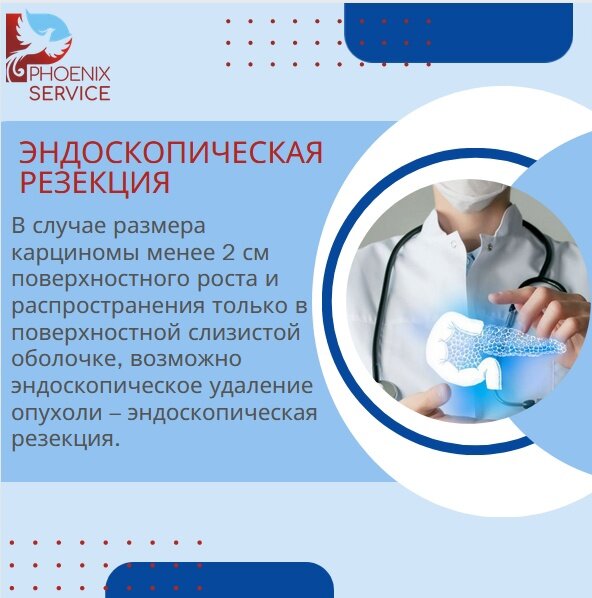 PHOENIX SERVICE

ЭНДОСКОПИЧЕСКАЯ РЕЗЕКЦИЯ

В случае размера карциномы менее 2 см поверхностного роста и распространения только в поверхностной слизистой оболочке, возможно эндоскопическое удаление опухоли – эндоскопическая резекция.